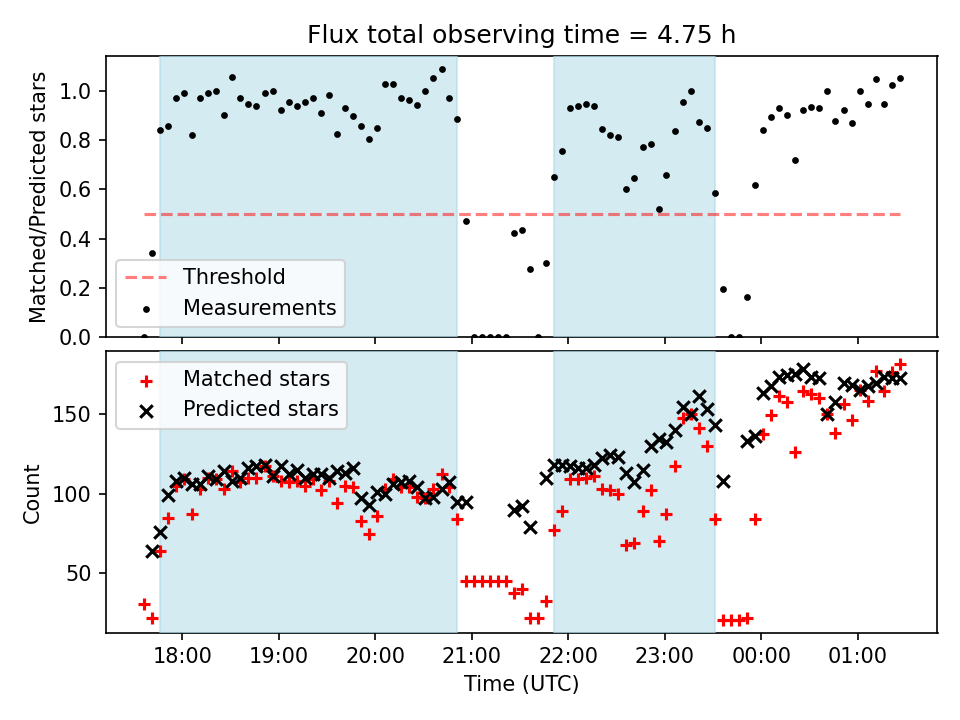 Flux total observing time = 4.75 h

Matched/Predicted stars

1.0
0.8
0.6
0.4
0.2
0.0

Threshold
Measurements

Count

150
100
50

Matched stars
Predicted stars

18:00
19:00
20:00
21:00
22:00
23:00
00:00
01:00

Time (UTC)